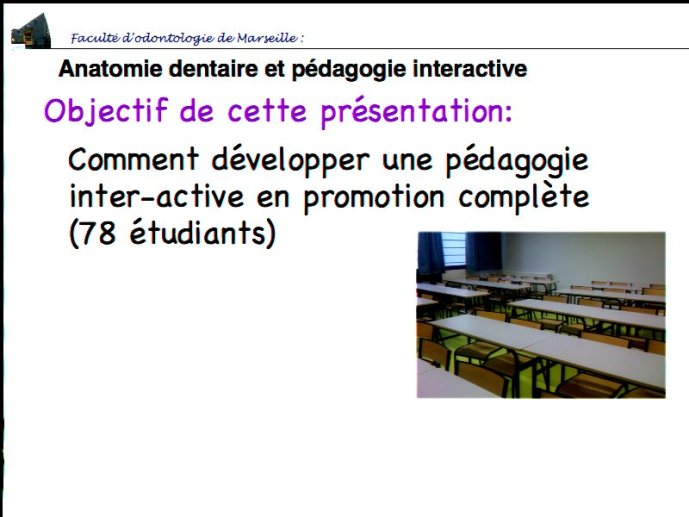 Faculté d'odontologie de Marseille :

Anatomie dentaire et pédagogie interactive

Objectif de cette présentation:

Comment développer une pédagogie inter-active en promotion complète (78 étudiants)